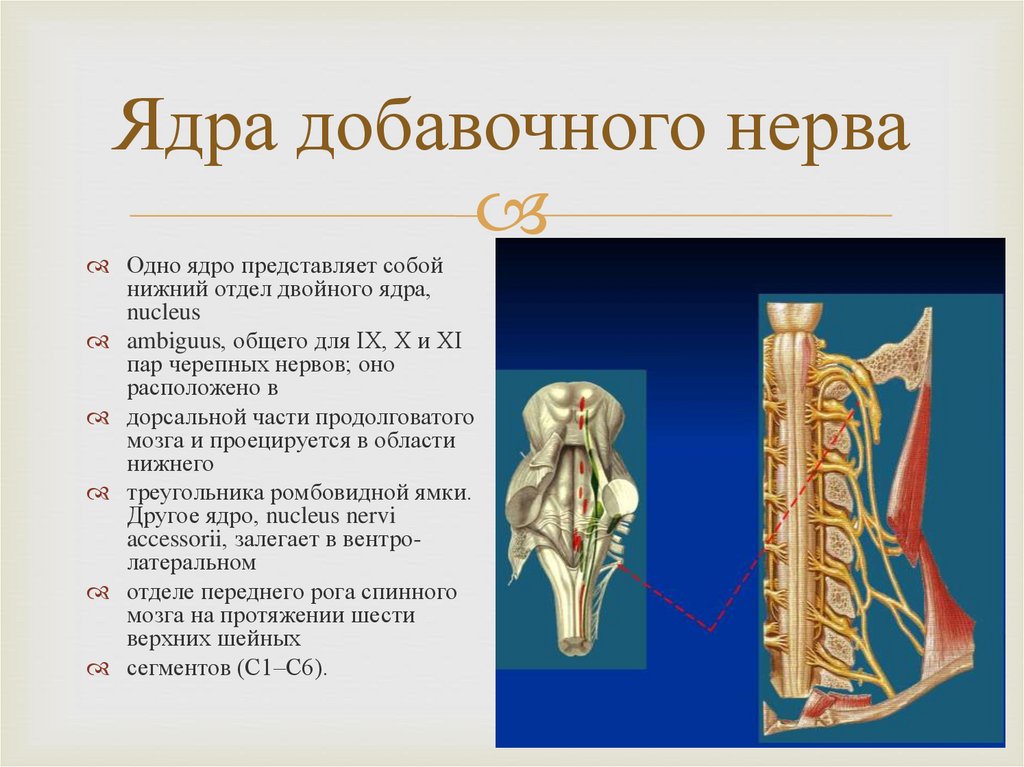 Ядра добавочного нерва

Одно ядро представляет собой нижний отдел двойного ядра, nucleus

ambiguus, общего для IX, X и XI пар черепных нервов; оно расположено в

дорсальной части продолговатого мозга и проецируется в области нижнего

треугольника ромбовидной ямки. Другое ядро, nucleus nervi accessorii, залегает в вентро-латеральном

отделе переднего рога спинного мозга на протяжении шести верхних шейных

сегментов (C1–C6).